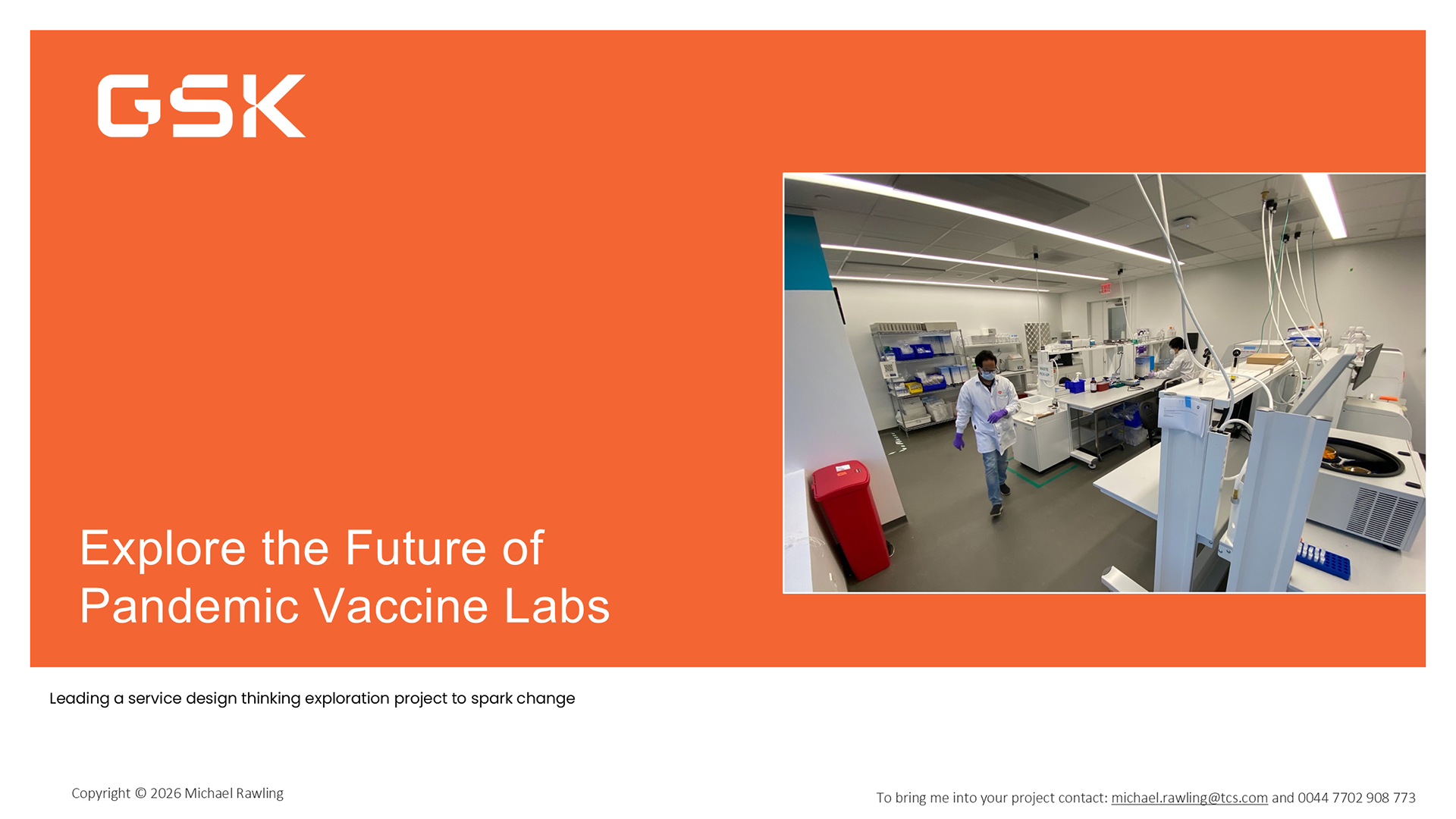 GSK

Explore the Future of Pandemic Vaccine Labs

Leading a service design thinking exploration project to spark change

Copyright © 2026 Michael Rawling

To bring me into your project contact: michael.rawling@tcs.com and 0044 7702 908 773